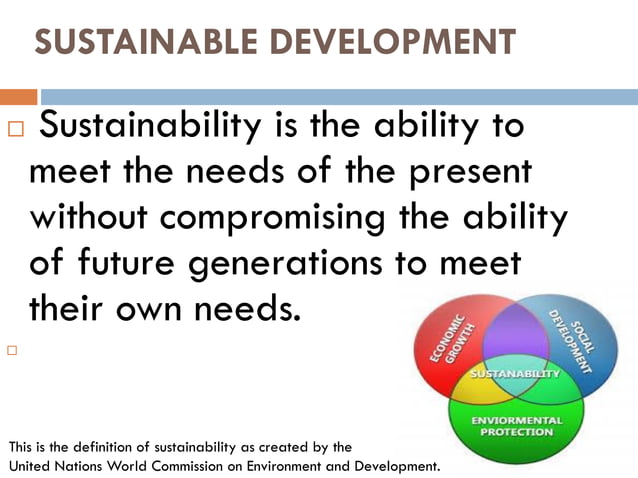 SUSTAINABLE DEVELOPMENT

□ Sustainability is the ability to meet the needs of the present without compromising the ability of future generations to meet their own needs.

□

ECONOMIC GROWTH

SOCIAL DEVELOPMENT

SUSTANABILITY

ENVIORMENTAL PROTECTION

This is the definition of sustainability as created by the United Nations World Commission on Environment and Development.